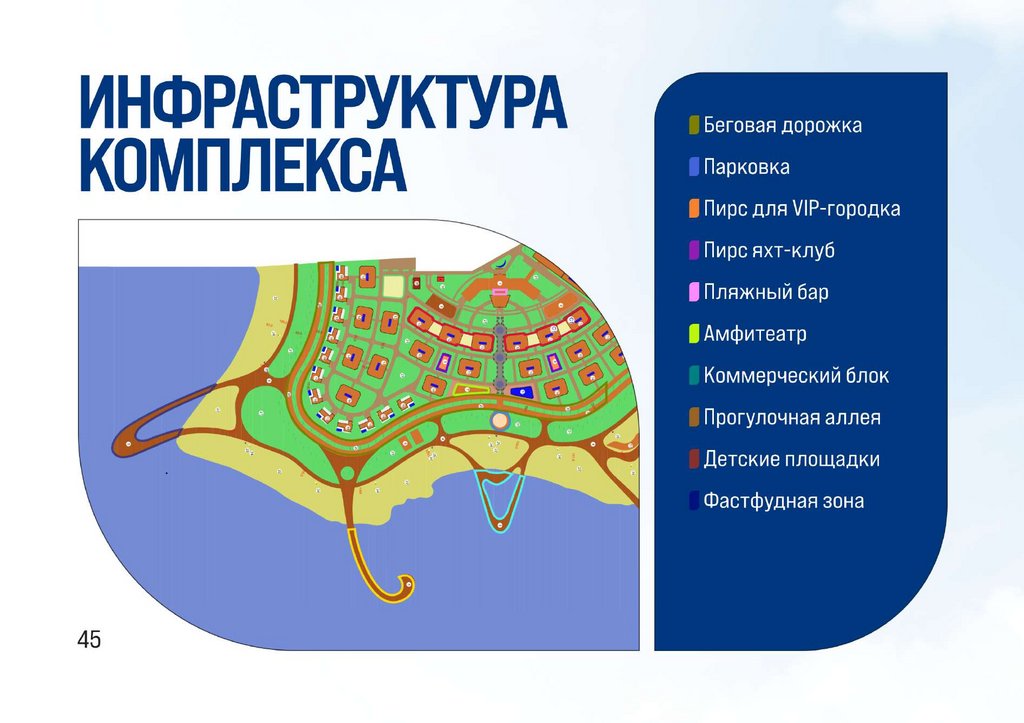 ИНФРАСТРУКТУРА КОМПЛЕКСА

Беговая дорожка
Парковка
Пирс для VIP-городка
Пирс яхт-клуб
Пляжный бар
Амфитеатр
Коммерческий блок
Прогулочная аллея
Детские площадки
Фастфудная зона

45